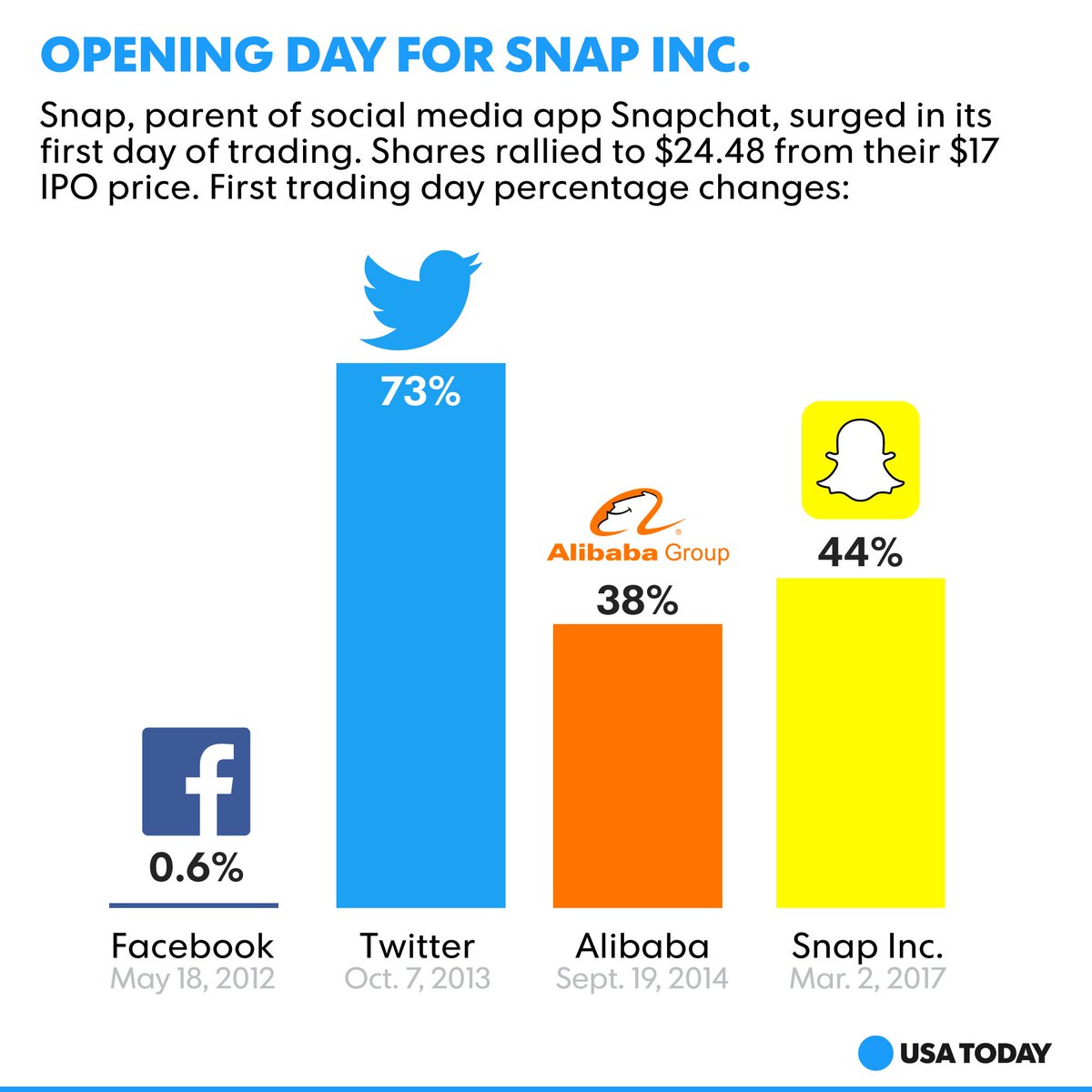 OPENING DAY FOR SNAP INC.

Snap, parent of social media app Snapchat, surged in its first day of trading. Shares rallied to \$24.48 from their \$17 IPO price. First trading day percentage changes:

0.6%
Facebook
May 18, 2012

73%
Twitter
Oct. 7, 2013

Alibaba Group
38%
Alibaba
Sept. 19, 2014

44%
Snap Inc.
Mar. 2, 2017

USA TODAY